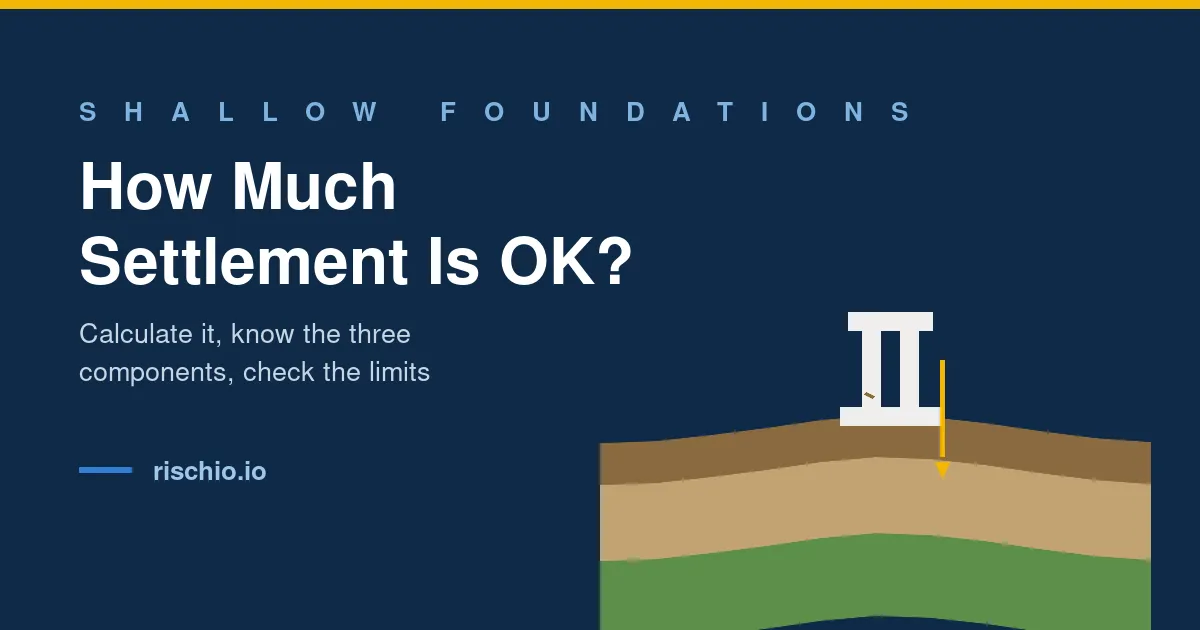 SHALLOW FOUNDATIONS

How Much Settlement Is OK?

Calculate it, know the three components, check the limits

rischio.io